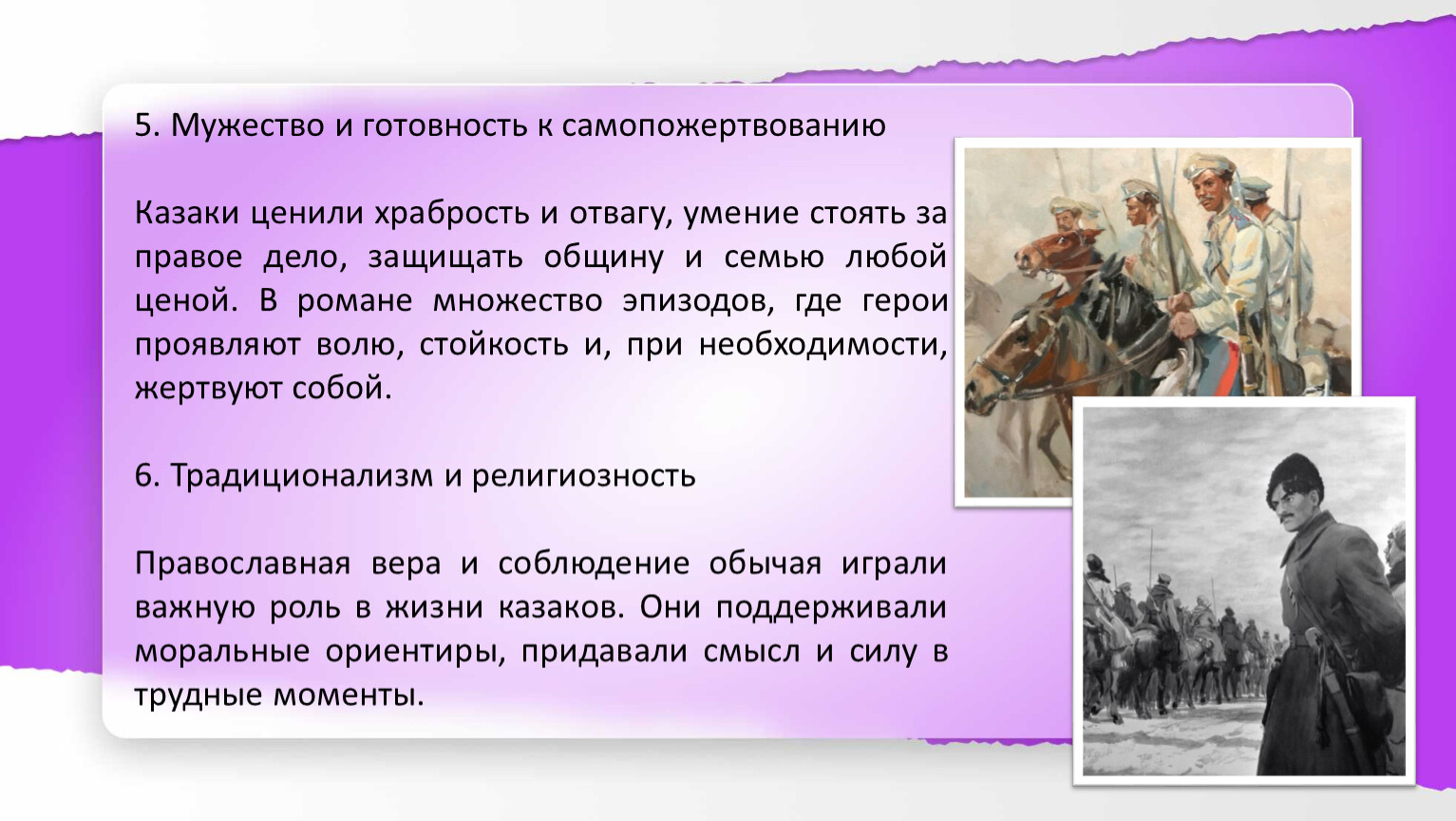 5. Мужество и готовность к самопожертвованию

Казаки ценили храбрость и отвагу, умение стоять за правое дело, защищать общину и семью любой ценой. В романе множество эпизодов, где герои проявляют волю, стойкость и, при необходимости, жертвуют собой.

6. Традиционализм и религиозность

Православная вера и соблюдение обычая играли важную роль в жизни казаков. Они поддерживали моральные ориентиры, придавали смысл и силу в трудные моменты.